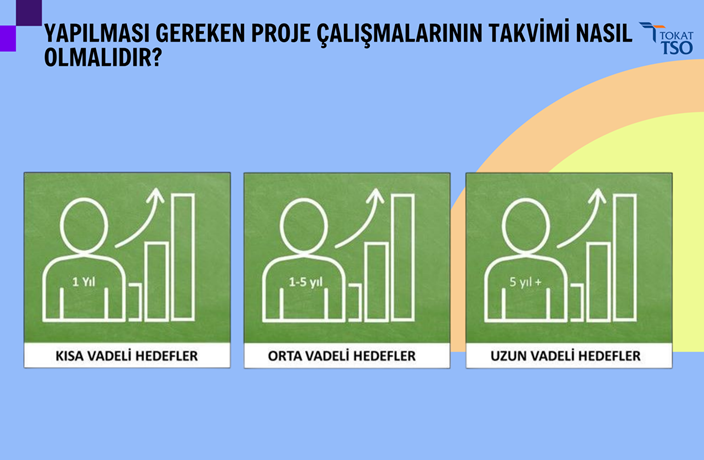 YAPILMASI GEREKEN PROJE ÇALIŞMALARININ TAKVİMİ NASIL OLMALIDIR?

TOKAT TSO

1 Yıl

KISA VADELİ HEDEFLER

1-5 yıl

ORTA VADELİ HEDEFLER

5 yıl +

UZUN VADELİ HEDEFLER